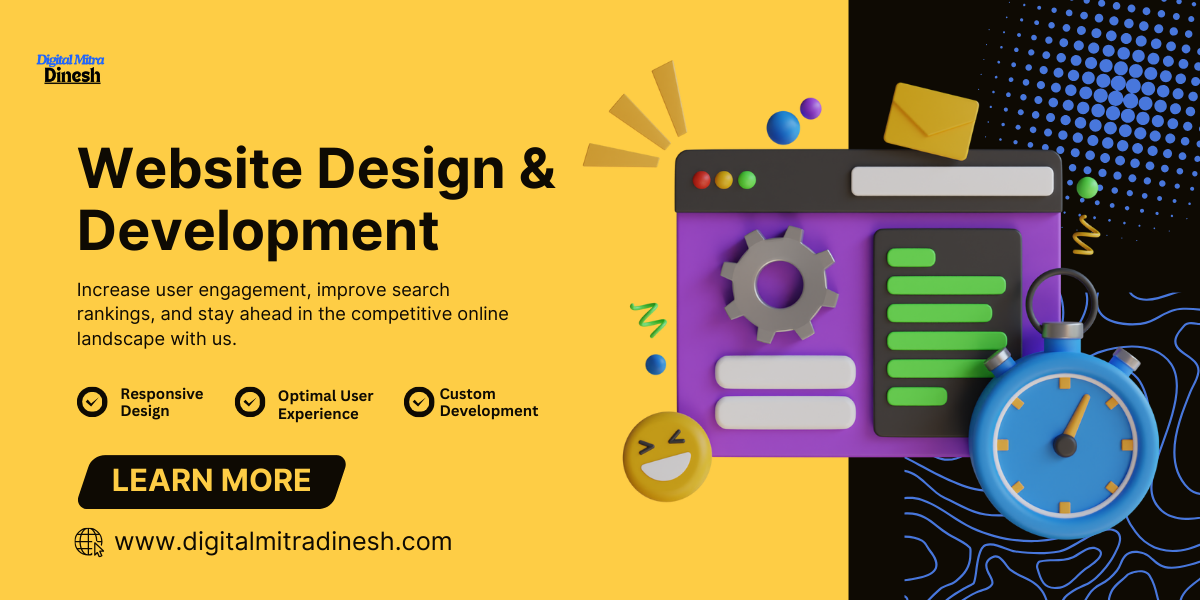 Digital Mitra
Dinesh

Website Design & Development

Increase user engagement, improve search rankings, and stay ahead in the competitive online landscape with us.

Responsive Design

Optimal User Experience

Custom Development

LEARN MORE

www.digitalmitradinesh.com